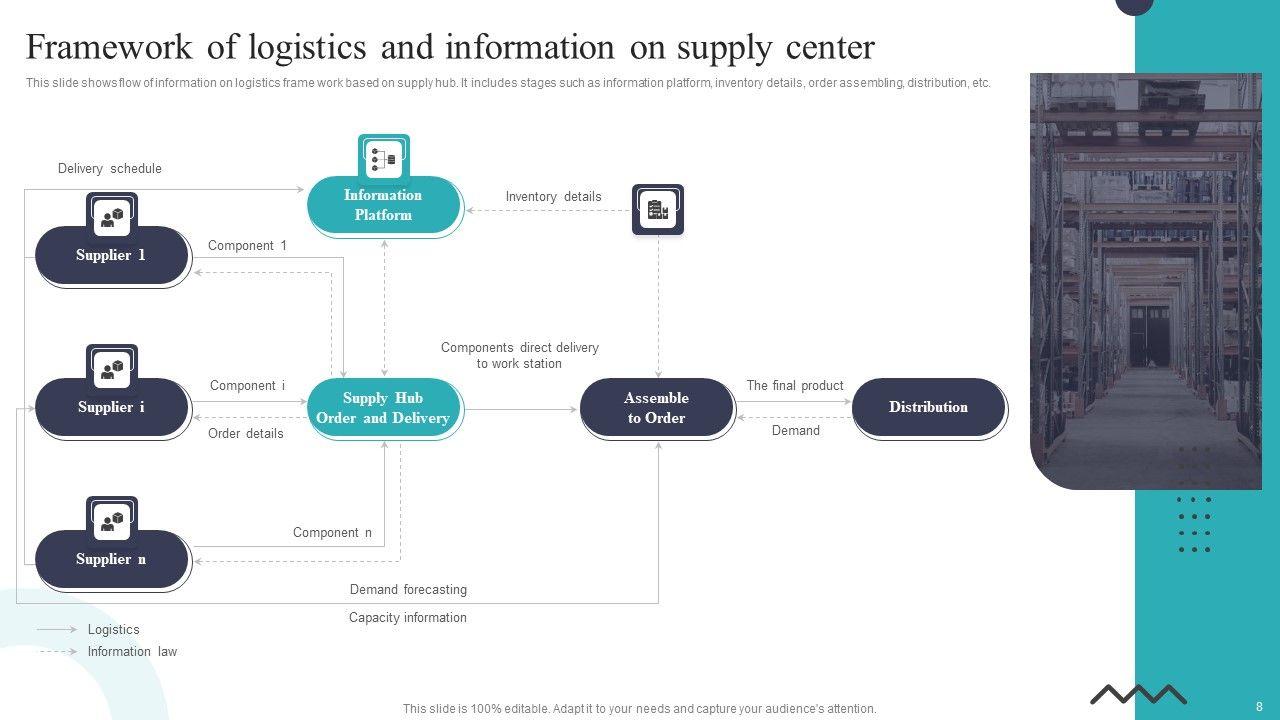 Framework of logistics and information on supply center

This slide shows flow of information on logistics frame work based on supply hub. It includes stages such as information platform, inventory details, order assembling, distribution, etc.

Delivery schedule

Information Platform

Inventory details

Supplier 1

Component 1

Components direct delivery to work station

Supplier i

Component i

Supply Hub Order and Delivery

Order details

Assemble to Order

The final product

Demand

Distribution

Supplier n

Component n

Demand forecasting

Capacity information

Logistics

Information law

This slide is 100% editable. Adapt it to your needs and capture your audience's attention.

8